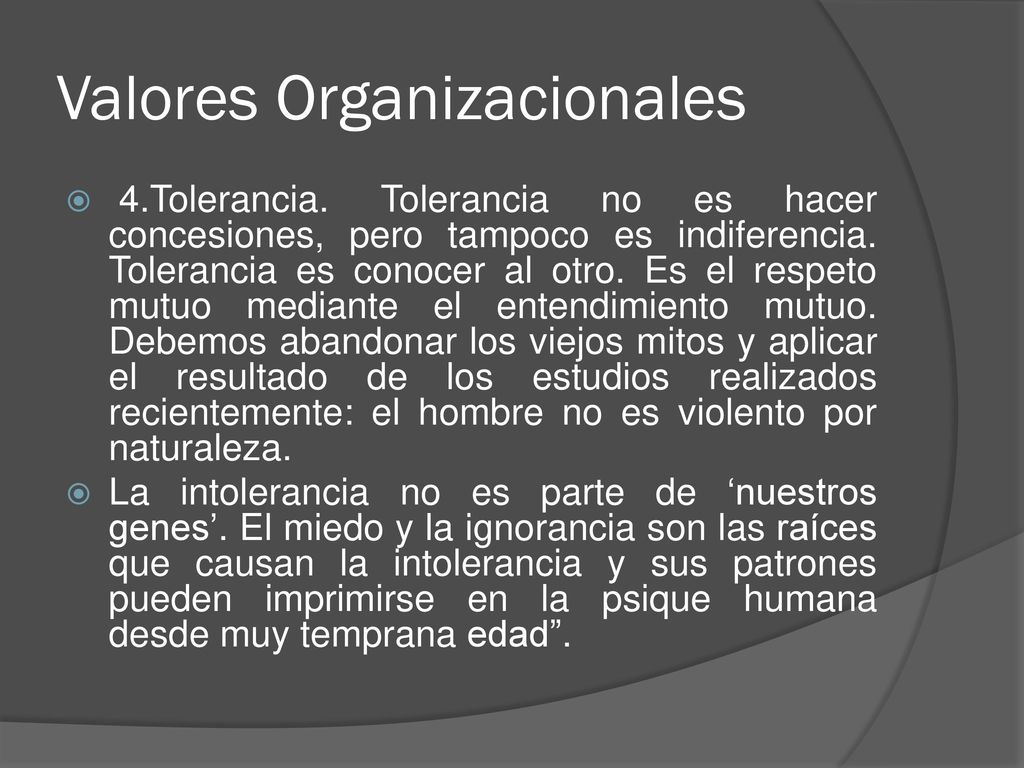 Valores Organizacionales

4.Tolerancia. Tolerancia no es hacer concesiones, pero tampoco es indiferencia. Tolerancia es conocer al otro. Es el respeto mutuo mediante el entendimiento mutuo. Debemos abandonar los viejos mitos y aplicar el resultado de los estudios realizados recientemente: el hombre no es violento por naturaleza.

La intolerancia no es parte de ‘nuestros genes’. El miedo y la ignorancia son las raíces que causan la intolerancia y sus patrones pueden imprimirse en la psique humana desde muy temprana edad”.